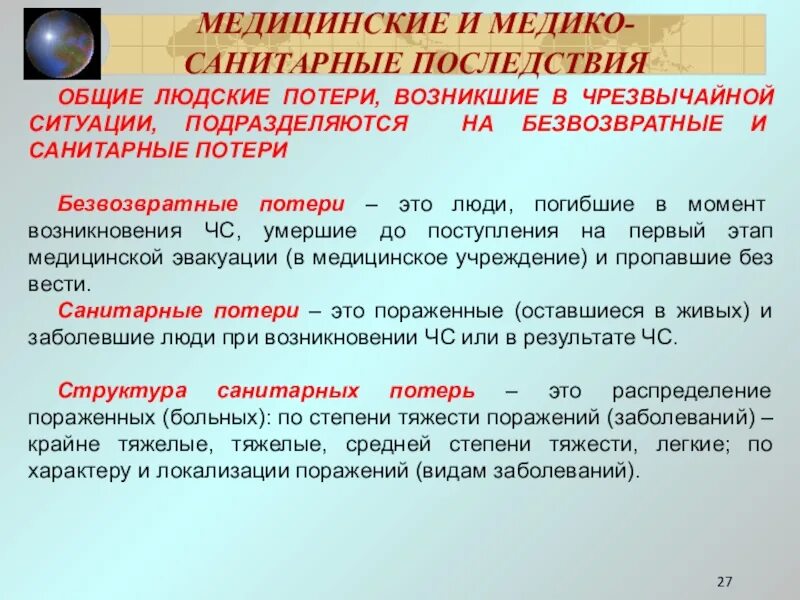 МЕДИЦИНСКИЕ И МЕДИКО-САНИТАРНЫЕ ПОСЛЕДСТВИЯ

ОБЩИЕ ЛЮДСКИЕ ПОТЕРИ, ВОЗНИКШИЕ В ЧРЕЗВЫЧАЙНОЙ СИТУАЦИИ, ПОДРАЗДЕЛЯЮТСЯ НА БЕЗВОЗВРАТНЫЕ И САНИТАРНЫЕ ПОТЕРИ

Безвозвратные потери – это люди, погибшие в момент возникновения ЧС, умершие до поступления на первый этап медицинской эвакуации (в медицинское учреждение) и пропавшие без вести.
Санитарные потери – это пораженные (оставшиеся в живых) и заболевшие люди при возникновении ЧС или в результате ЧС.

Структура санитарных потерь – это распределение пораженных (больных): по степени тяжести поражений (заболеваний) – крайне тяжелые, тяжелые, средней степени тяжести, легкие; по характеру и локализации поражений (видам заболеваний).

27